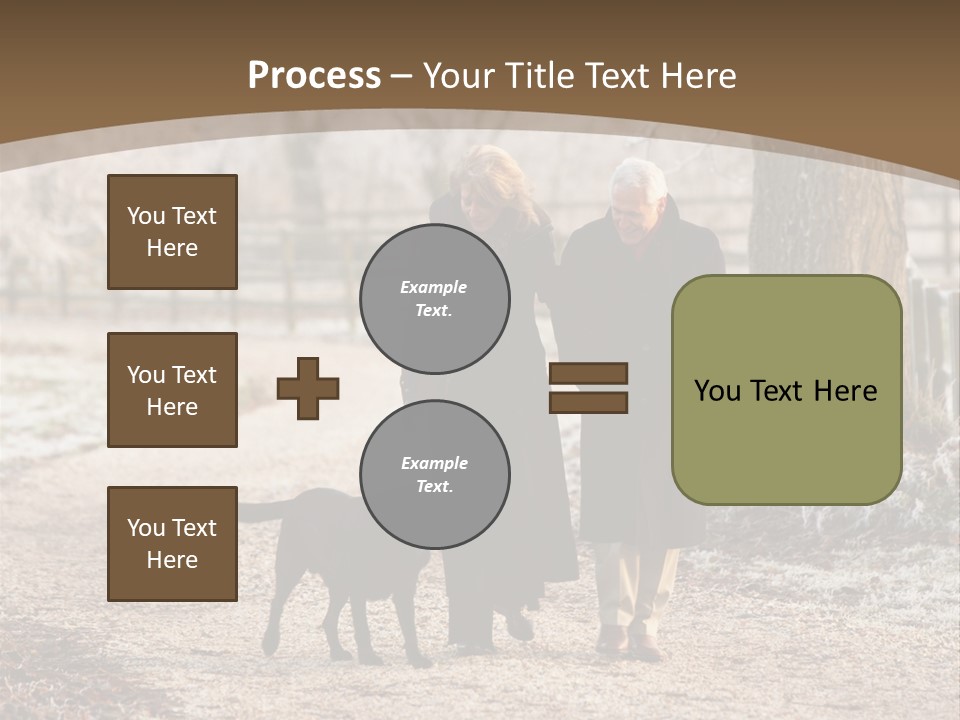 Process – Your Title Text Here

You Text Here

You Text Here

You Text Here

Example Text.

Example Text.

You Text Here